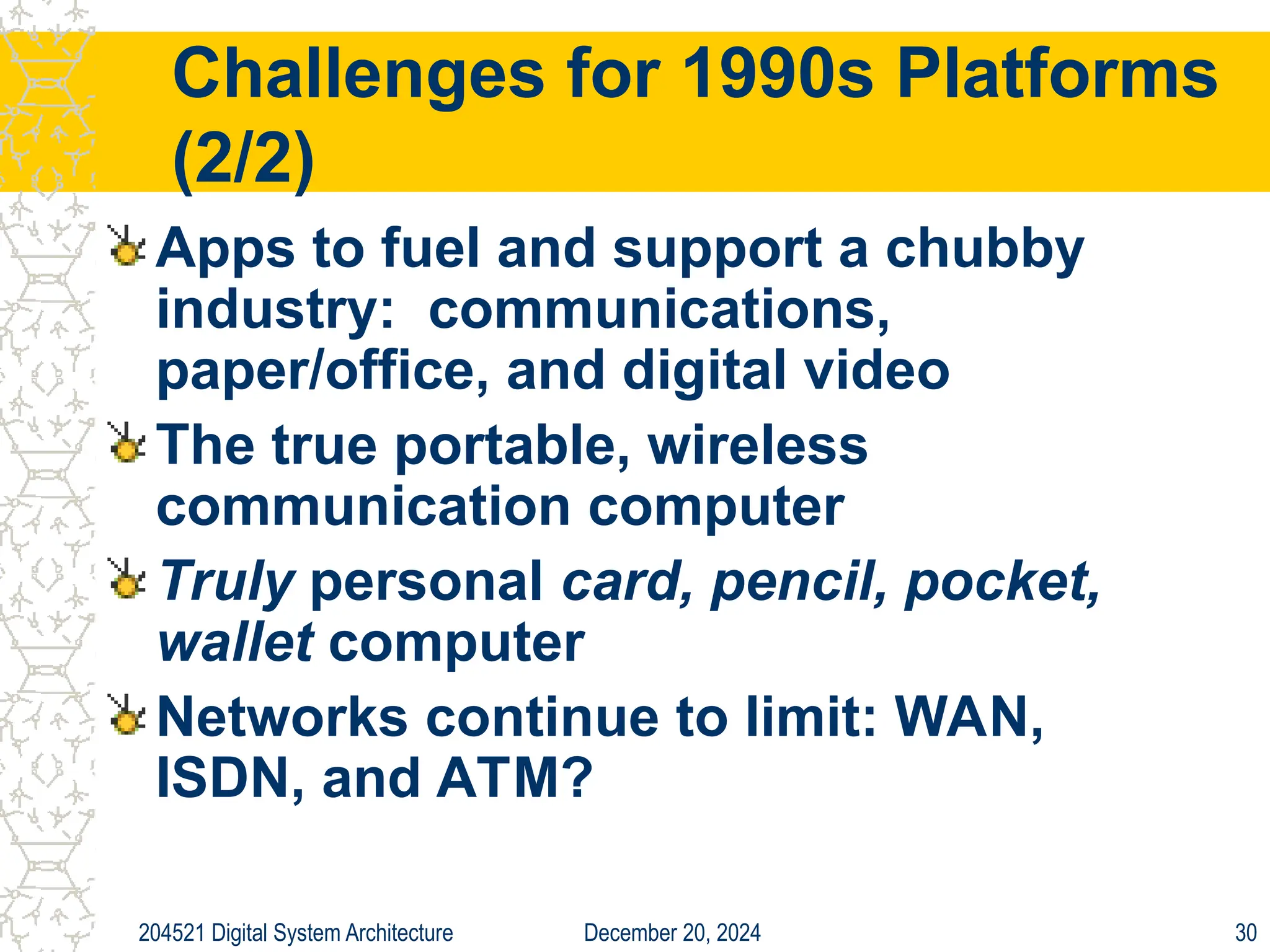 Challenges for 1990s Platforms (2/2)

Apps to fuel and support a chubby industry: communications, paper/office, and digital video

The true portable, wireless communication computer

Truly personal card, pencil, pocket, wallet computer

Networks continue to limit: WAN, ISDN, and ATM?

204521 Digital System Architecture December 20, 2024 30